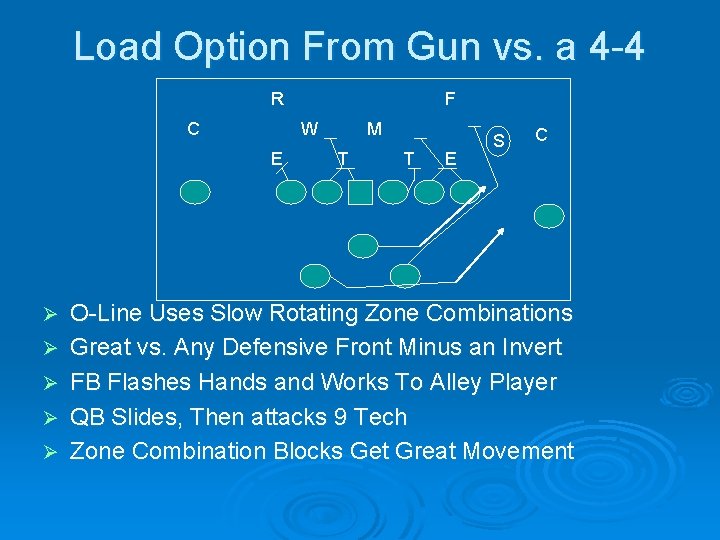 Load Option From Gun vs. a 4-4

R
F
C
W
M
S
C
E
T
T
E

➢ O-Line Uses Slow Rotating Zone Combinations
➢ Great vs. Any Defensive Front Minus an Invert
➢ FB Flashes Hands and Works To Alley Player
➢ QB Slides, Then attacks 9 Tech
➢ Zone Combination Blocks Get Great Movement